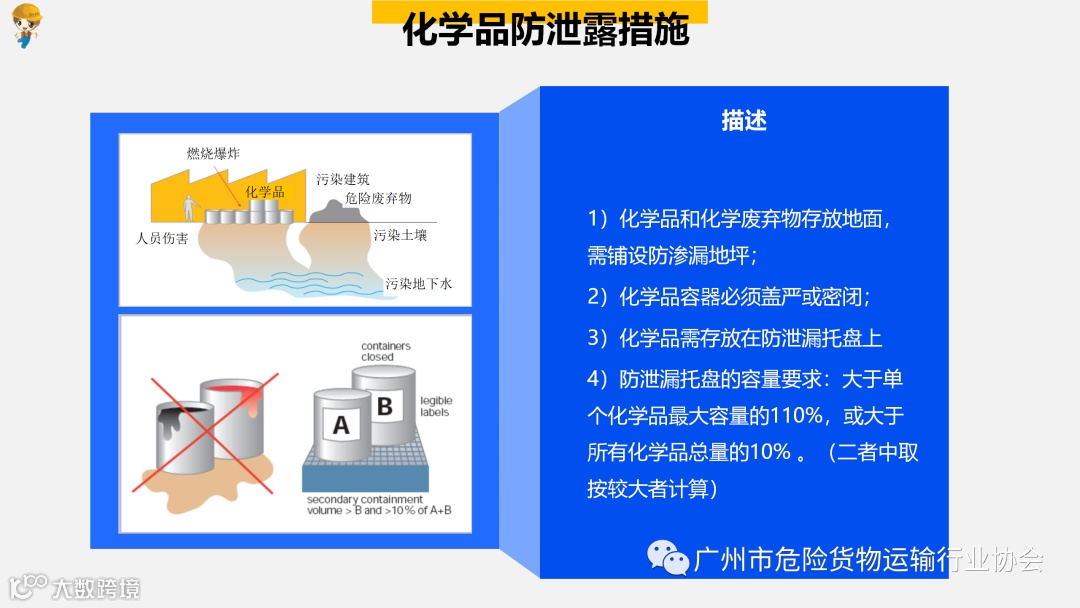 化学品防泄露措施

燃烧爆炸
化学品
污染建筑
危险废弃物
人员伤害
污染土壤
污染地下水

containers closed
legible labels
A
B
secondary containment volume > B and >10% of A+B

描述

1）化学品和化学废弃物存放地面，需铺设防渗漏地坪；

2）化学品容器必须盖严或密闭；

3）化学品需存放在防泄漏托盘上

4）防泄漏托盘的容量要求：大于单个化学品最大容量的110%，或大于所有化学品总量的10% 。（二者中取按较大者计算）

广州市危险货物运输行业协会

大数跨境